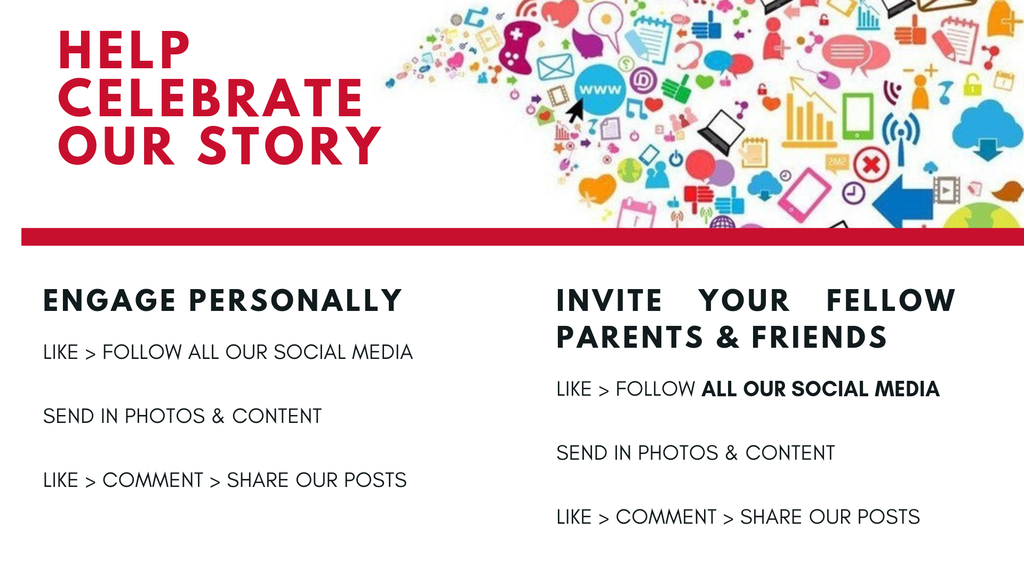 HELP CELEBRATE OUR STORY

www

SMS

ENGAGE PERSONALLY

LIKE > FOLLOW ALL OUR SOCIAL MEDIA

SEND IN PHOTOS & CONTENT

LIKE > COMMENT > SHARE OUR POSTS

INVITE YOUR FELLOW PARENTS & FRIENDS

LIKE > FOLLOW ALL OUR SOCIAL MEDIA

SEND IN PHOTOS & CONTENT

LIKE > COMMENT > SHARE OUR POSTS